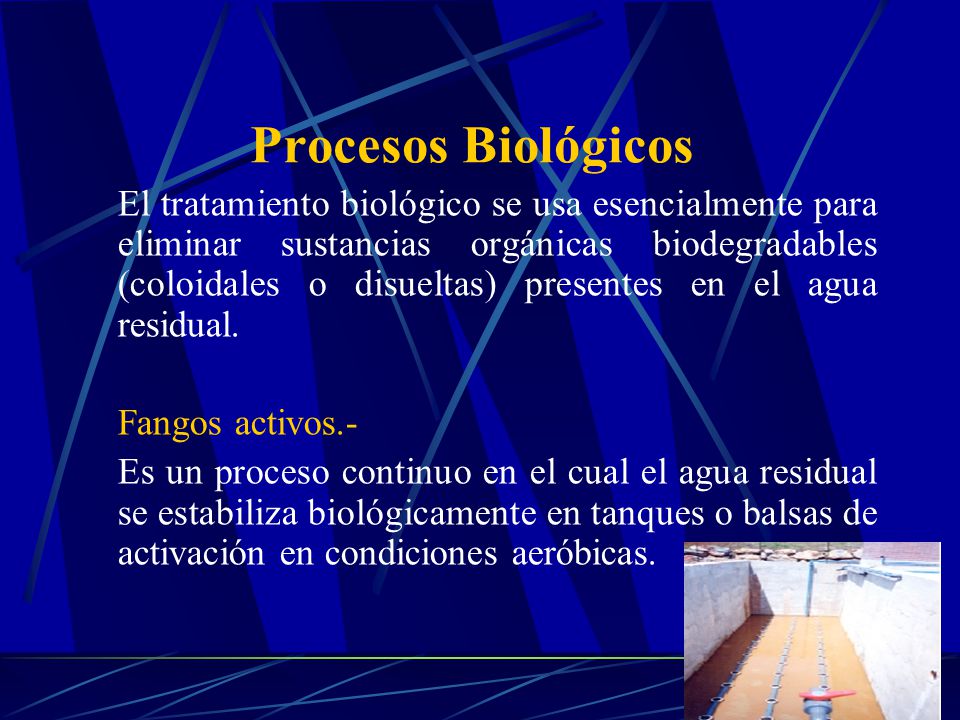 Procesos Biológicos

El tratamiento biológico se usa esencialmente para eliminar sustancias orgánicas biodegradables (coloidales o disueltas) presentes en el agua residual.

Fangos activos.-

Es un proceso continuo en el cual el agua residual se estabiliza biológicamente en tanques o balsas de activación en condiciones aeróbicas.